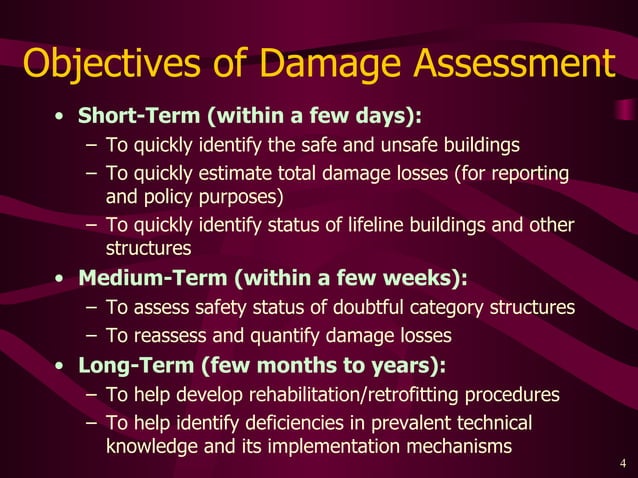 Objectives of Damage Assessment

• Short-Term (within a few days):
– To quickly identify the safe and unsafe buildings
– To quickly estimate total damage losses (for reporting and policy purposes)
– To quickly identify status of lifeline buildings and other structures
• Medium-Term (within a few weeks):
– To assess safety status of doubtful category structures
– To reassess and quantify damage losses
• Long-Term (few months to years):
– To help develop rehabilitation/retrofitting procedures
– To help identify deficiencies in prevalent technical knowledge and its implementation mechanisms

4